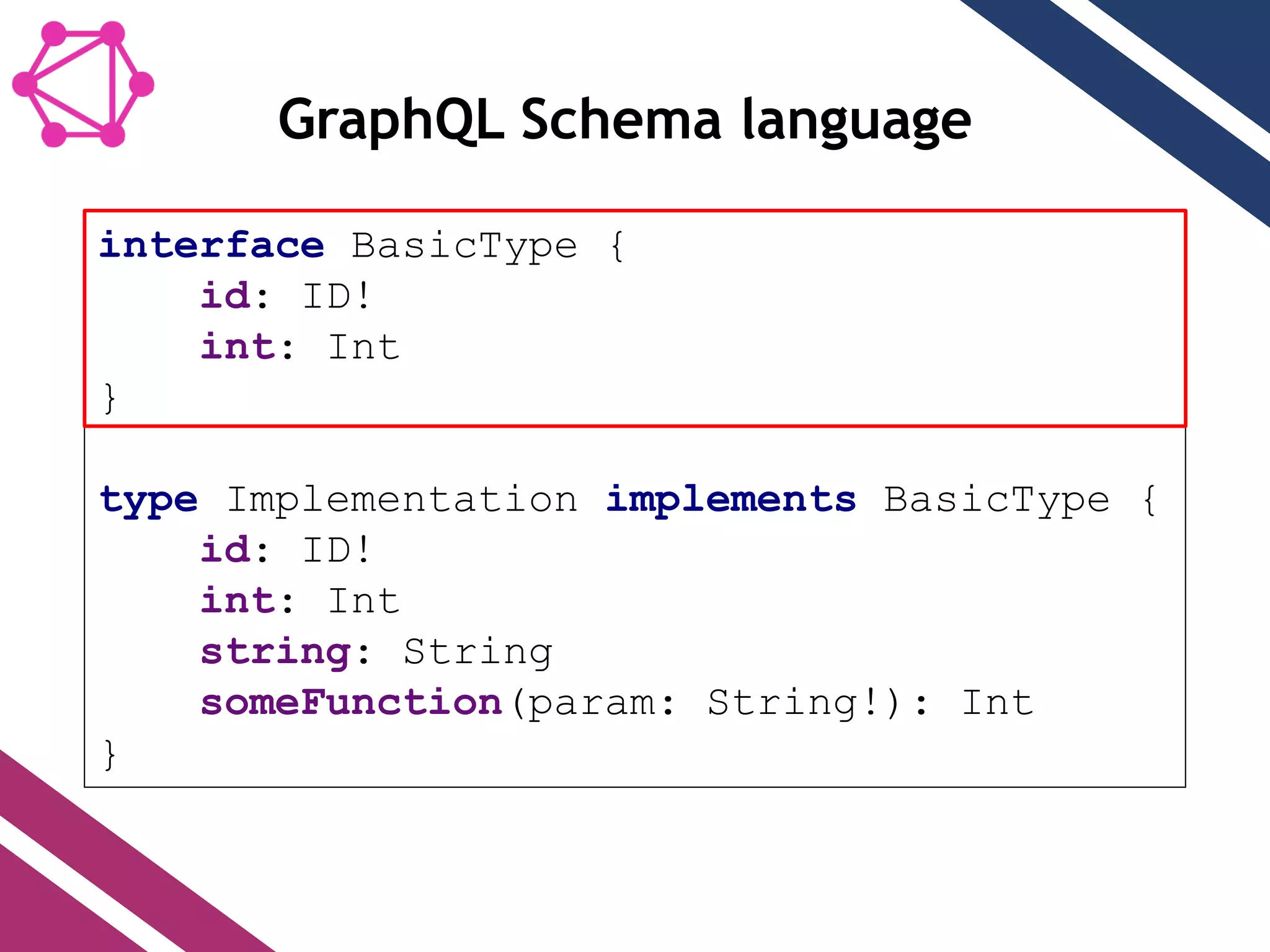 GraphQL Schema language

interface BasicType {
    id: ID!
    int: Int
}

type Implementation implements BasicType {
    id: ID!
    int: Int
    string: String
    someFunction(param: String!): Int
}